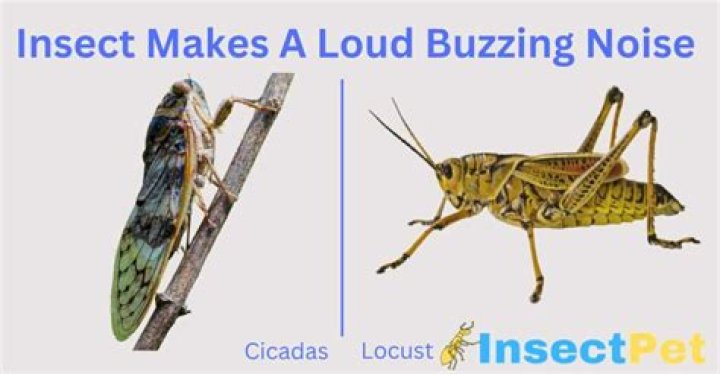 Insect Makes A Loud Buzzing Noise

Cicadas

Locust

InsectPet